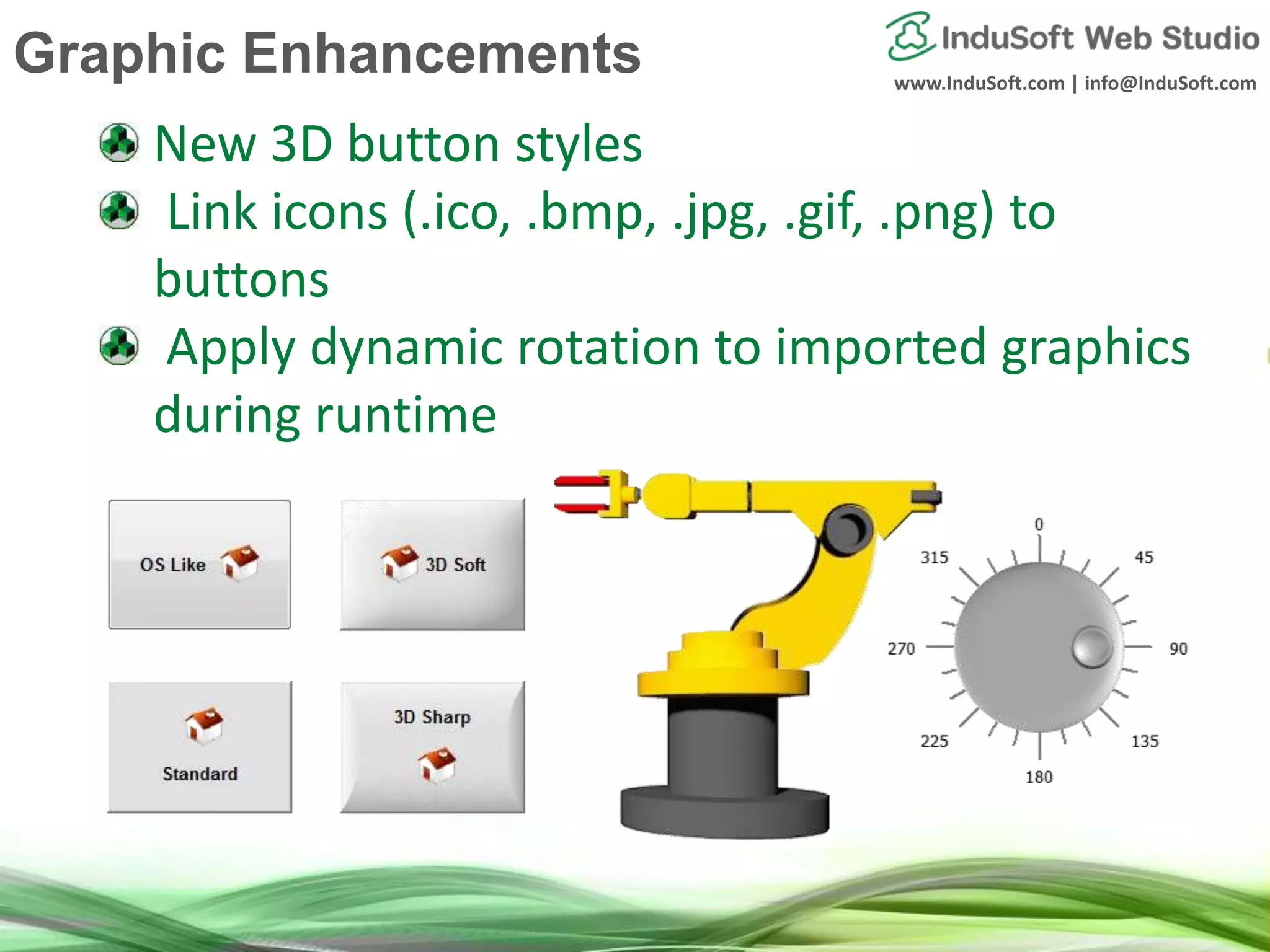 Graphic Enhancements

InduSoft Web Studio
www.InduSoft.com | info@InduSoft.com

New 3D button styles

Link icons (.ico, .bmp, .jpg, .gif, .png) to buttons

Apply dynamic rotation to imported graphics during runtime

OS Like

3D Soft

Standard

3D Sharp

0
45
90
135
180
225
270
315